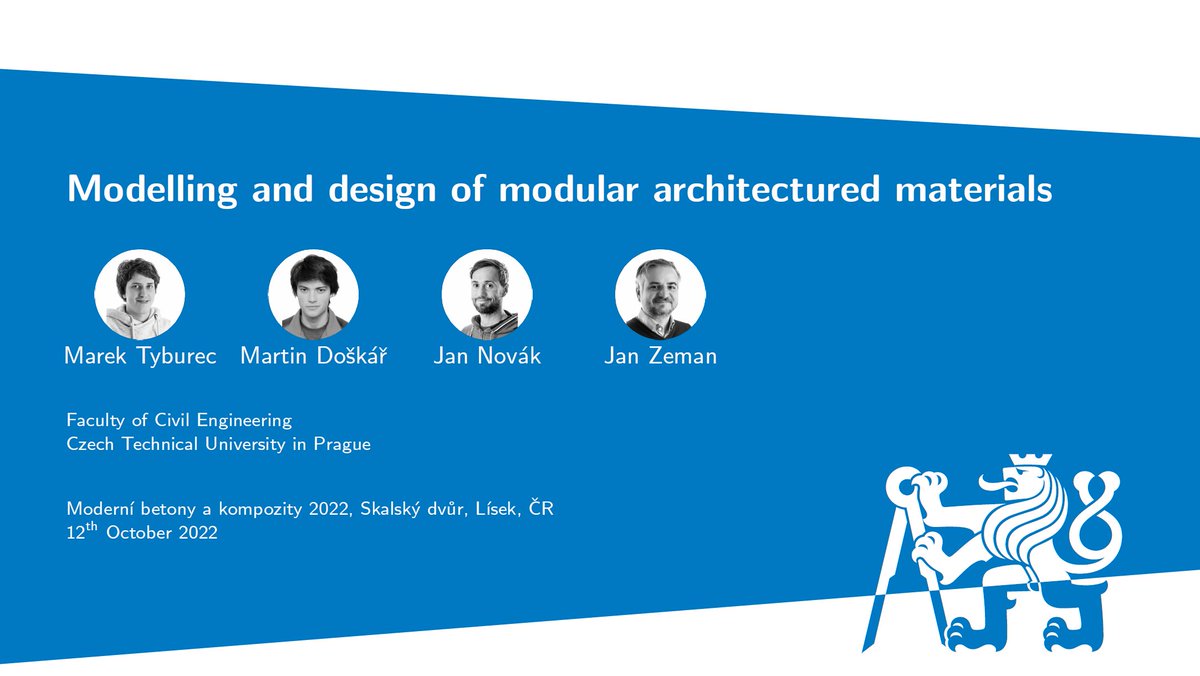 Modelling and design of modular architectured materials

Marek Tyburec Martin Doškář Jan Novák Jan Zeman

Faculty of Civil Engineering
Czech Technical University in Prague

Moderní betony a kompozity 2022, Skalský dvůr, Lísek, ČR
12$^{th}$ October 2022